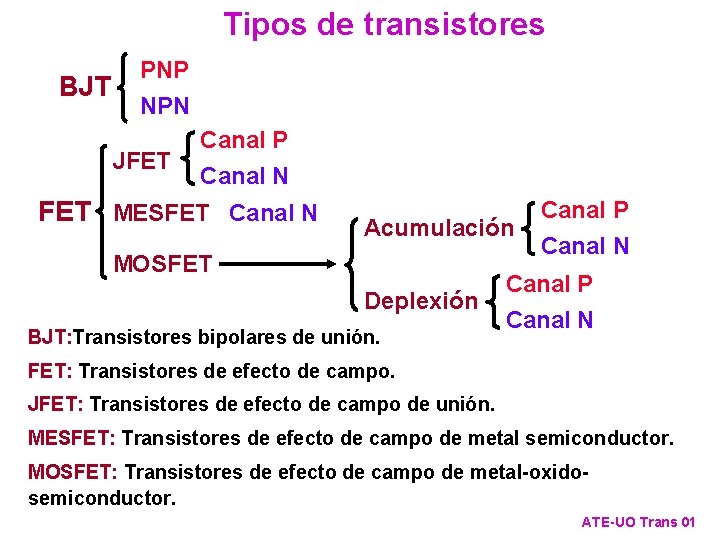 Tipos de transistores

BJT
PNP
NPN

FET
JFET
Canal P
Canal N
MESFET Canal N
MOSFET
Acumulación
Canal P
Canal N
Deplexión
Canal P
Canal N

BJT:Transistores bipolares de unión.

FET: Transistores de efecto de campo.

JFET: Transistores de efecto de campo de unión.

MESFET: Transistores de efecto de campo de metal semiconductor.

MOSFET: Transistores de efecto de campo de metal-oxido-semiconductor.

ATE-UO Trans 01